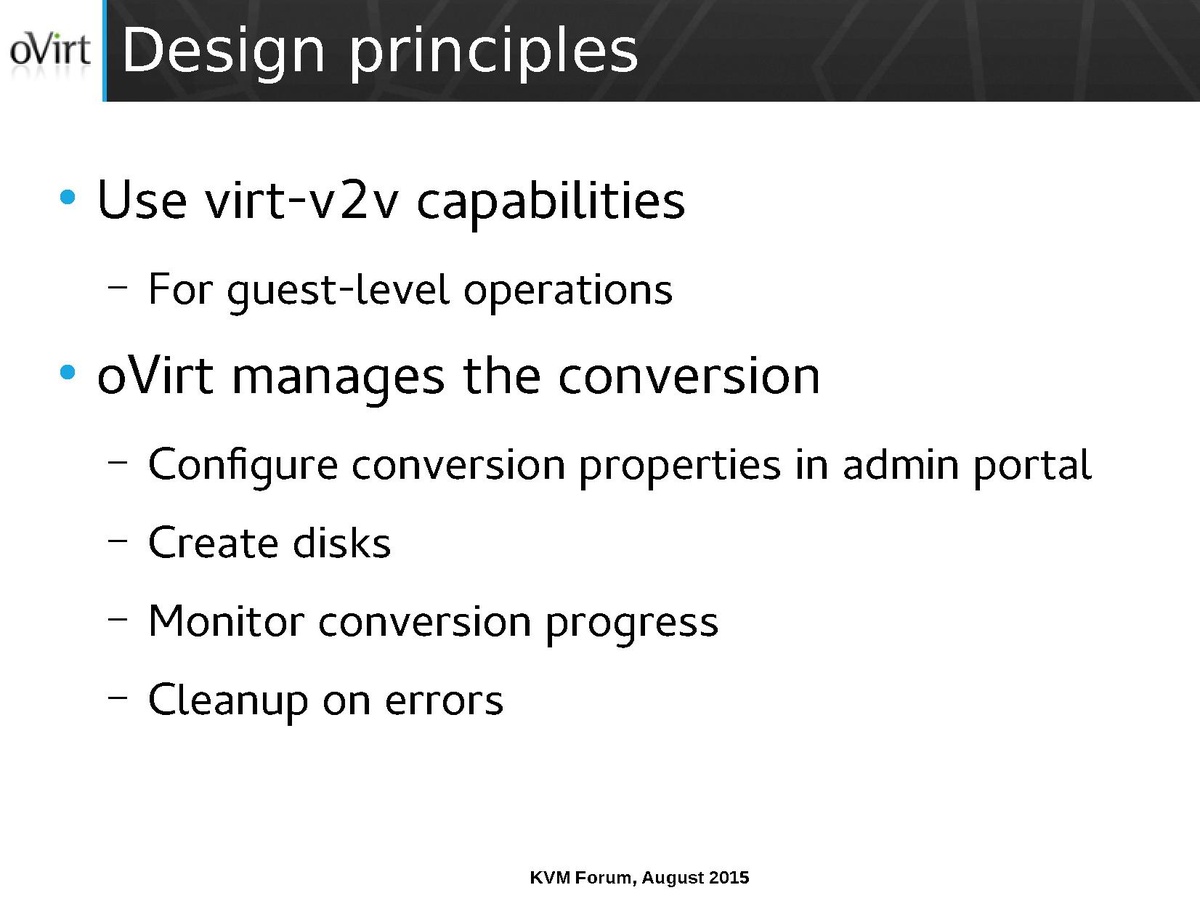 oVirt Design principles

• Use virt-v2v capabilities

– For guest-level operations

• oVirt manages the conversion

– Configure conversion properties in admin portal

– Create disks

– Monitor conversion progress

– Cleanup on errors

KVM Forum, August 2015